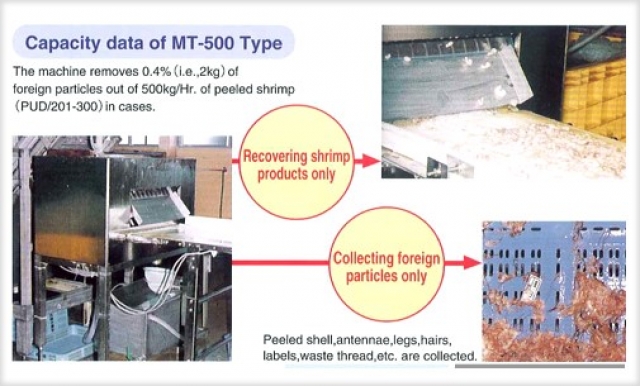 Capacity data of MT-500 Type

The machine removes 0.4% (i.e.,2kg) of foreign particles out of 500kg/Hr. of peeled shrimp (PUD/201-300) in cases.

Recovering shrimp products only

Collecting foreign particles only

Peeled shell,antennae,legs,hairs, labels,waste thread,etc. are collected.